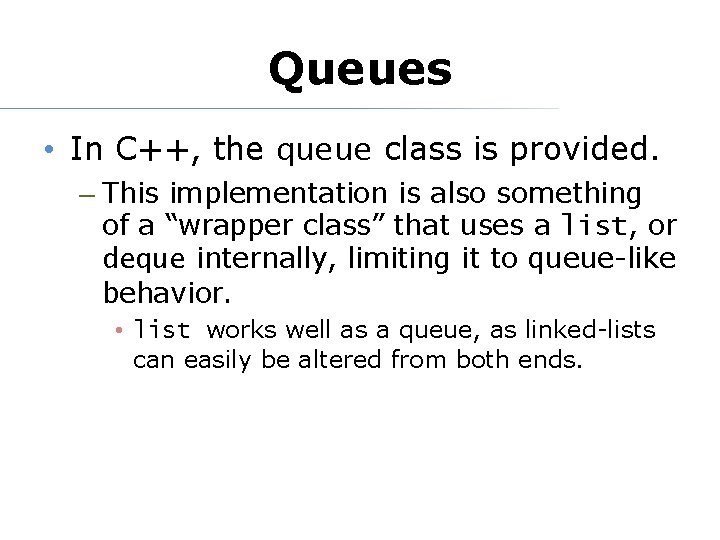 Queues

• In C++, the queue class is provided.

– This implementation is also something of a “wrapper class” that uses a list, or deque internally, limiting it to queue-like behavior.

• list works well as a queue, as linked-lists can easily be altered from both ends.